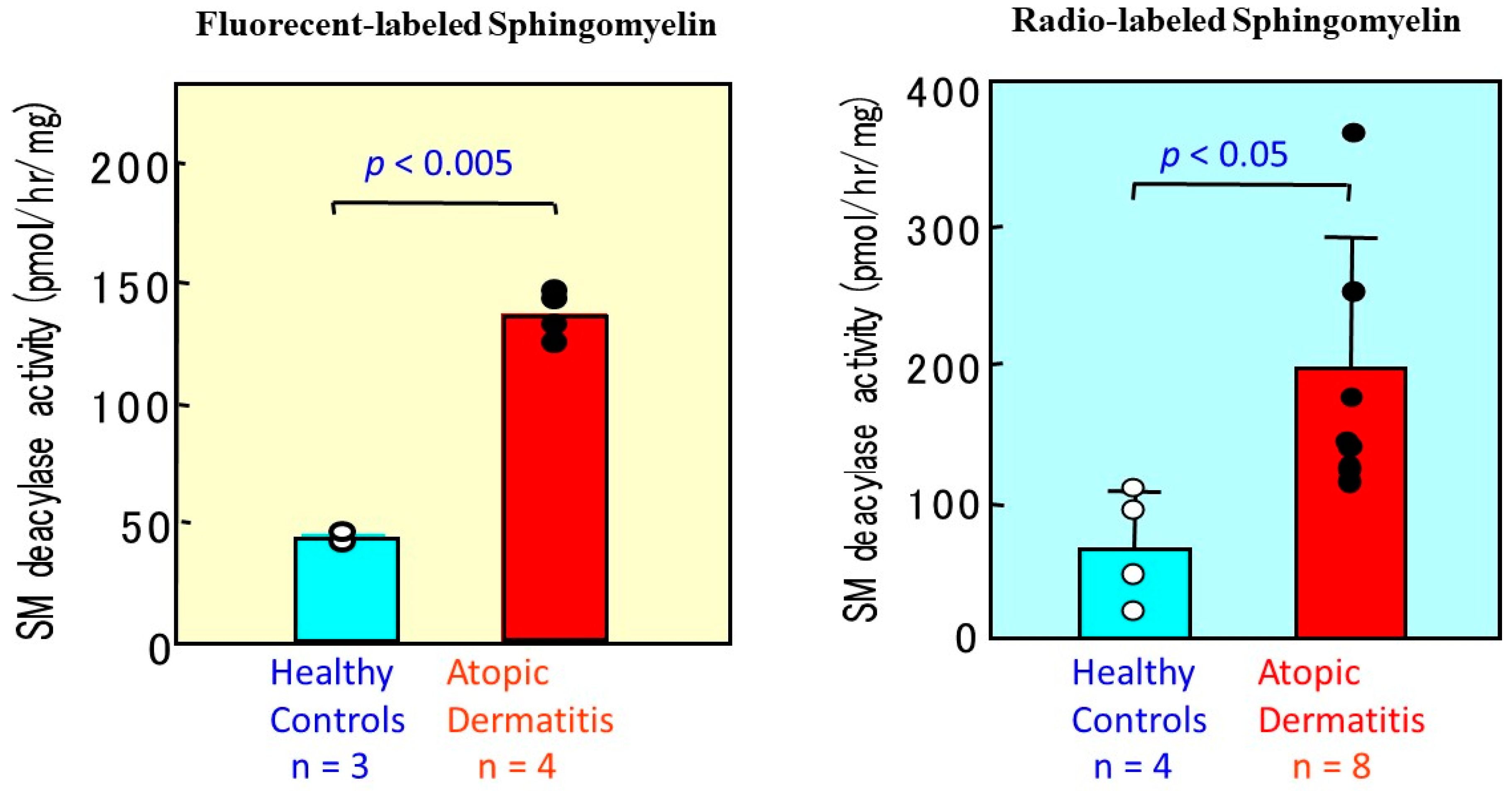 Fluorecent-labeled Sphingomyelin

SM deacylase activity (pmol/hr/mg)

200
150
100
50
0

$p < 0.005$

Healthy Controls
n = 3

Atopic Dermatitis
n = 4

Radio-labeled Sphingomyelin

SM deacylase activity (pmol/hr/mg)

400
300
200
100
0

$p < 0.05$

Healthy Controls
n = 4

Atopic Dermatitis
n = 8